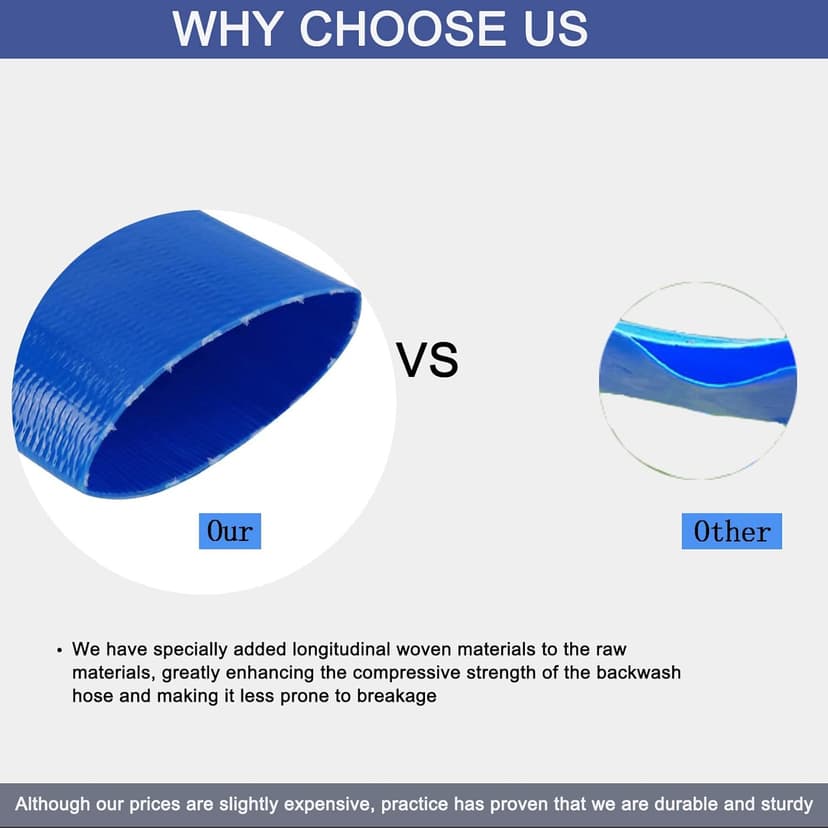 WHY CHOOSE US

VS

Our

Other

• We have specially added longitudinal woven materials to the raw materials, greatly enhancing the compressive strength of the backwash hose and making it less prone to breakage

Although our prices are slightly expensive, practice has proven that we are durable and sturdy